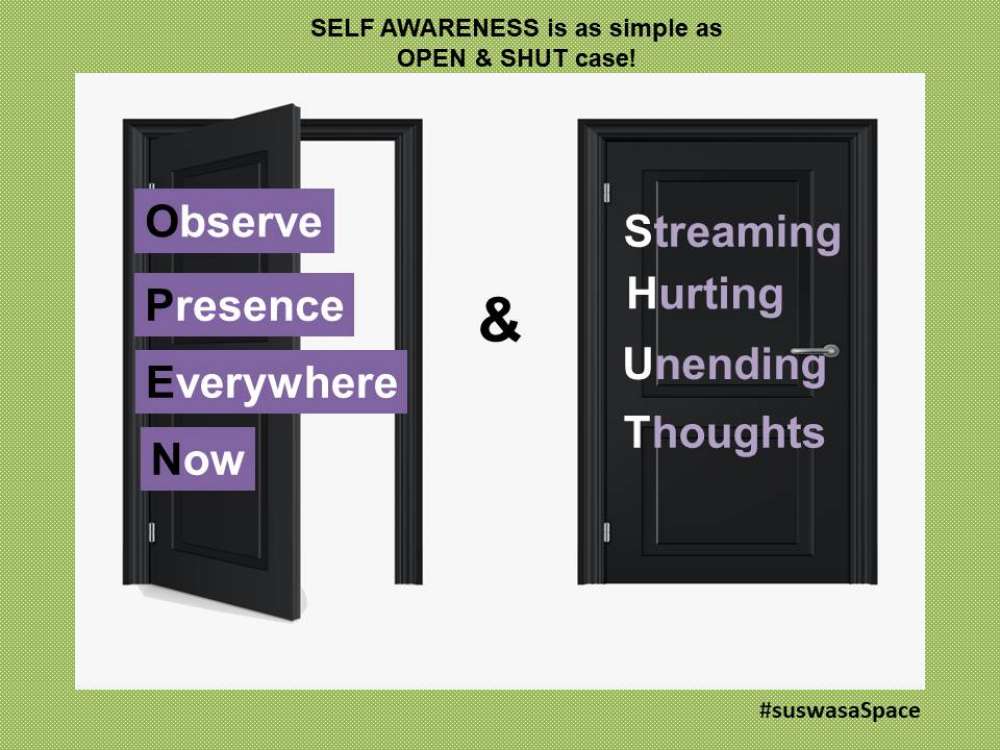 SELF AWARENESS is as simple as OPEN & SHUT case!

Observe
Presence
Everywhere
Now

&

Streaming
Hurting
Unending
Thoughts

#suswasaSpace